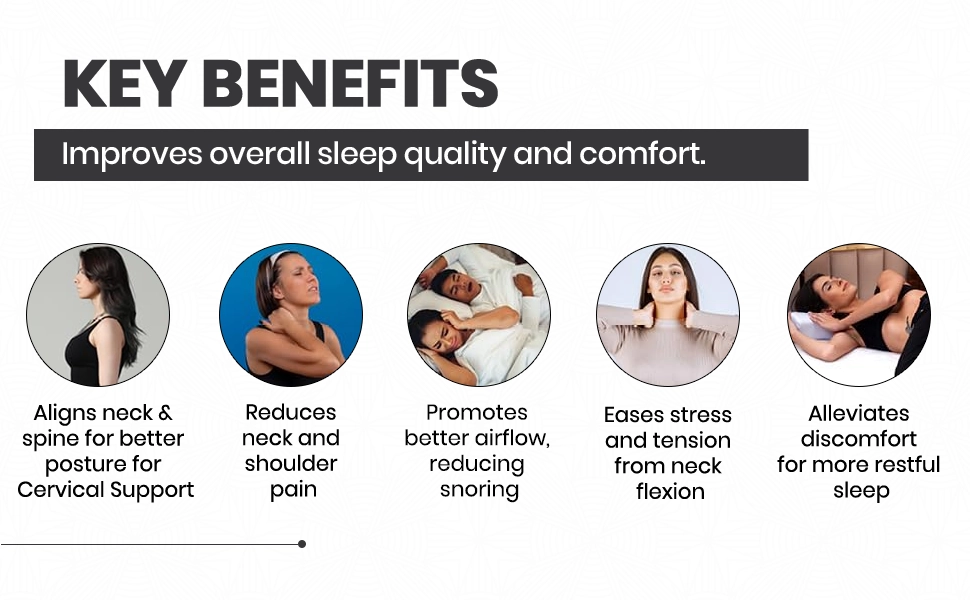 KEY BENEFITS

Improves overall sleep quality and comfort.

Aligns neck & spine for better posture for Cervical Support

Reduces neck and shoulder pain

Promotes better airflow, reducing snoring

Eases stress and tension from neck flexion

Alleviates discomfort for more restful sleep